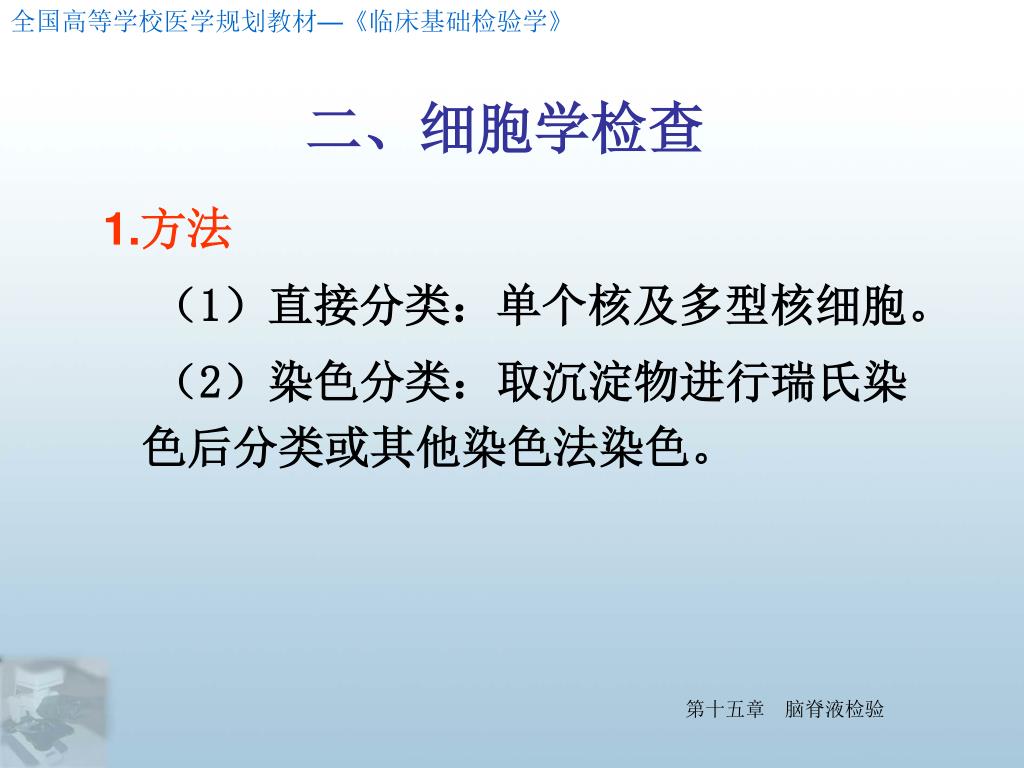 全国高等学校医学规划教材—《临床基础检验学》

二、细胞学检查

1.方法

（1）直接分类：单个核及多型核细胞。

（2）染色分类：取沉淀物进行瑞氏染色后分类或其他染色法染色。

第十五章　脑脊液检验